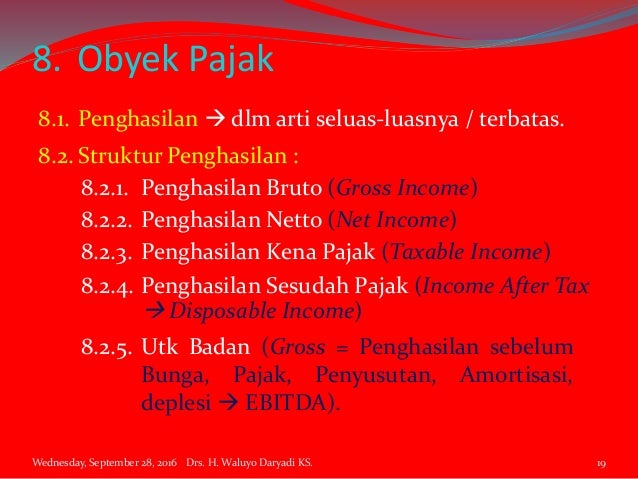 8. Obyek Pajak

8.1. Penghasilan → dlm arti seluas-luasnya / terbatas.

8.2. Struktur Penghasilan :

8.2.1. Penghasilan Bruto (Gross Income)

8.2.2. Penghasilan Netto (Net Income)

8.2.3. Penghasilan Kena Pajak (Taxable Income)

8.2.4. Penghasilan Sesudah Pajak (Income After Tax → Disposable Income)

8.2.5. Utk Badan (Gross = Penghasilan sebelum Bunga, Pajak, Penyusutan, Amortisasi, deplesi → EBITDA).

Wednesday, September 28, 2016 Drs. H. Waluyo Daryadi KS. 19